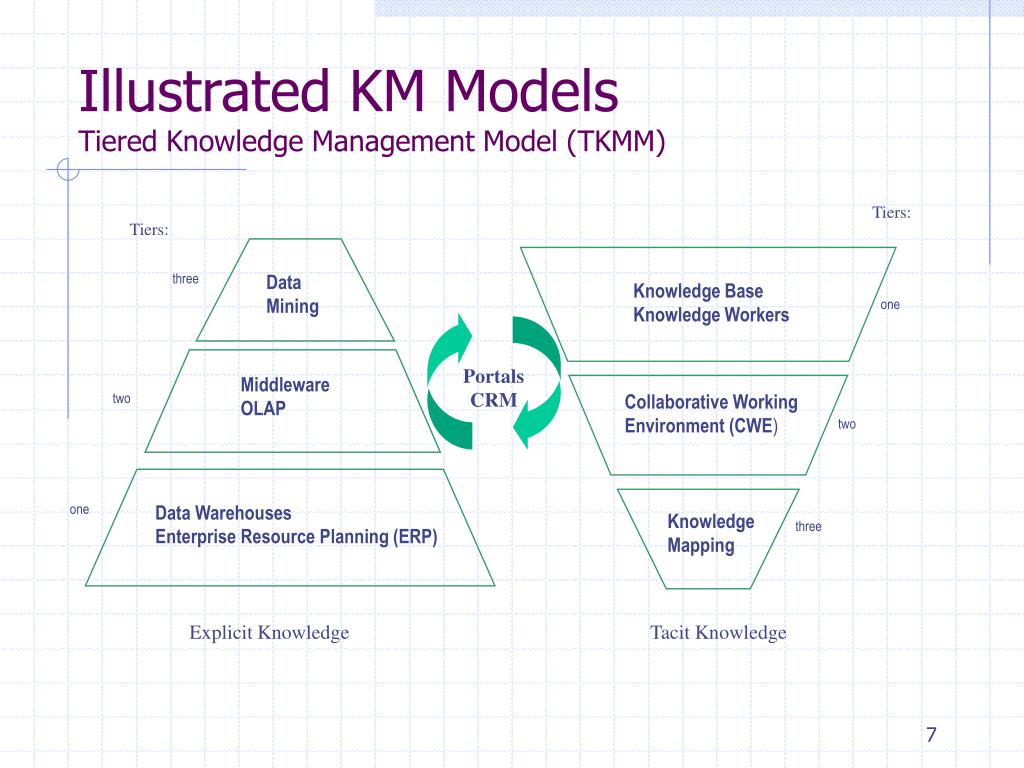 Illustrated KM Models
Tiered Knowledge Management Model (TKMM)

Tiers:

three
Data
Mining

two
Middleware
OLAP

one
Data Warehouses
Enterprise Resource Planning (ERP)

Explicit Knowledge

Portals
CRM

Tiers:

Knowledge Base
Knowledge Workers
one

Collaborative Working
Environment (CWE)
two

Knowledge
Mapping
three

Tacit Knowledge

7